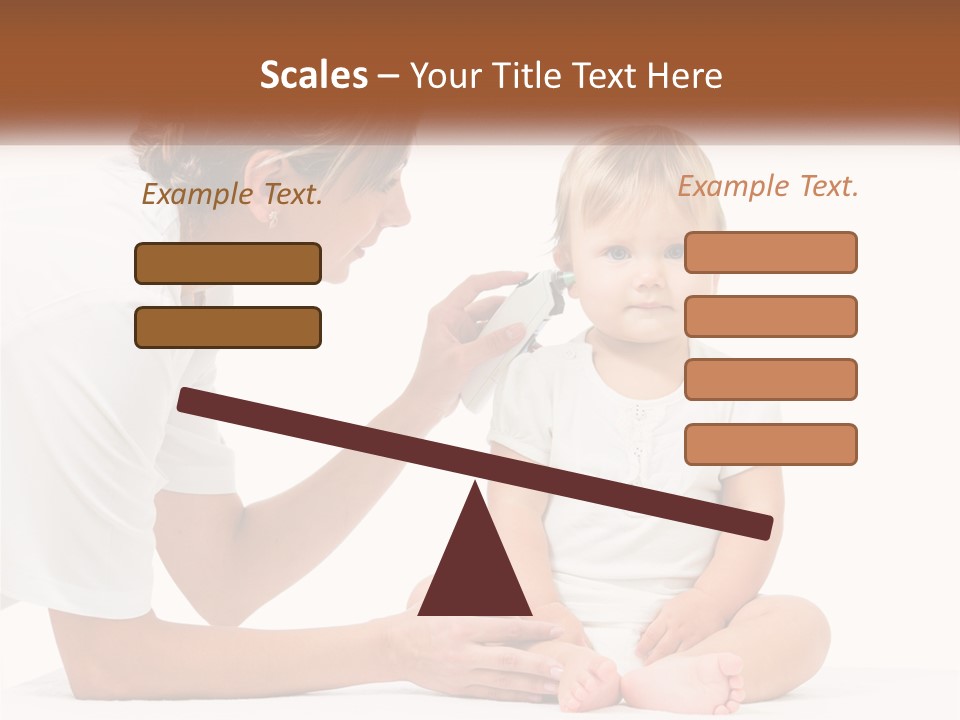 Scales – Your Title Text Here

Example Text.

Example Text.